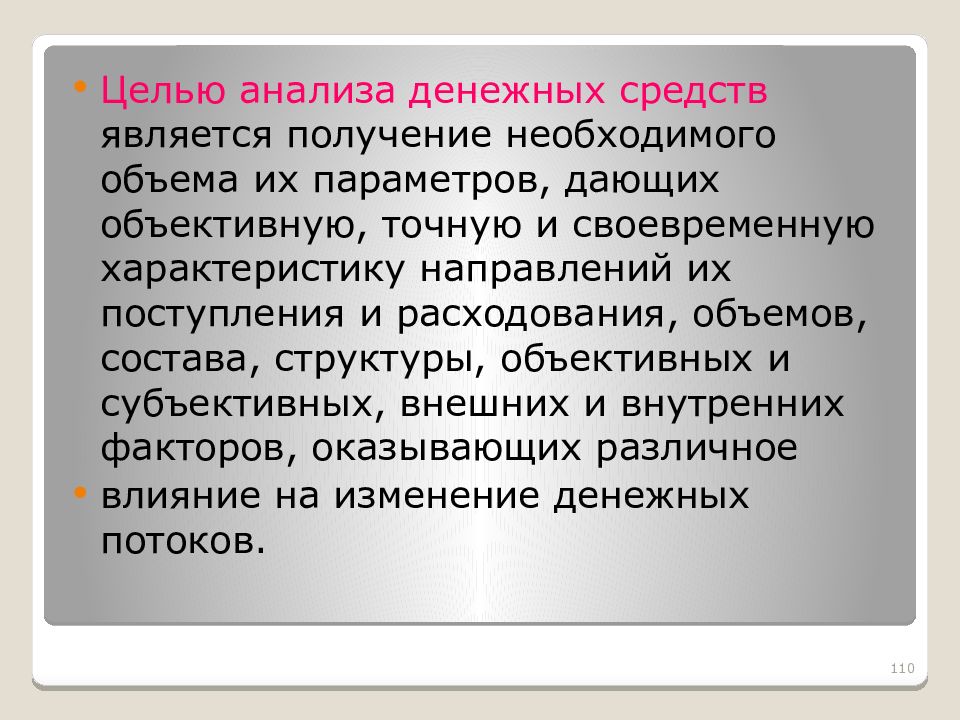 • Целью анализа денежных средств является получение необходимого объема их параметров, дающих объективную, точную и своевременную характеристику направлений их поступления и расходования, объемов, состава, структуры, объективных и субъективных, внешних и внутренних факторов, оказывающих различное

• влияние на изменение денежных потоков.

110